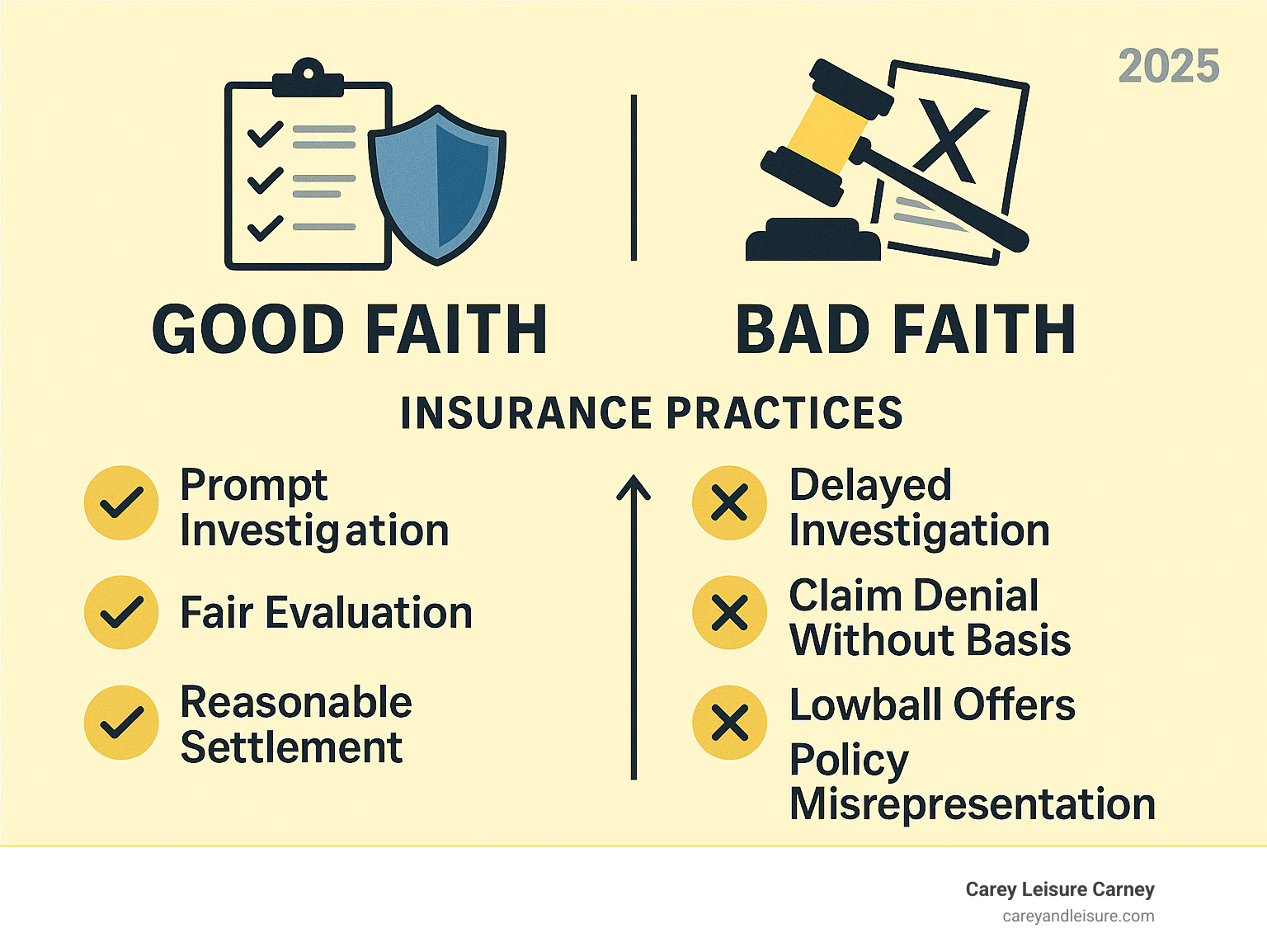 2025

X

GOOD FAITH

BAD FAITH

INSURANCE PRACTICES

Prompt Investigation

Fair Evaluation

Reasonable Settlement

Delayed Investigation

Claim Denial Without Basis

Lowball Offers

Policy Misrepresentation

Carey Leisure Carney
careyandleisure.com